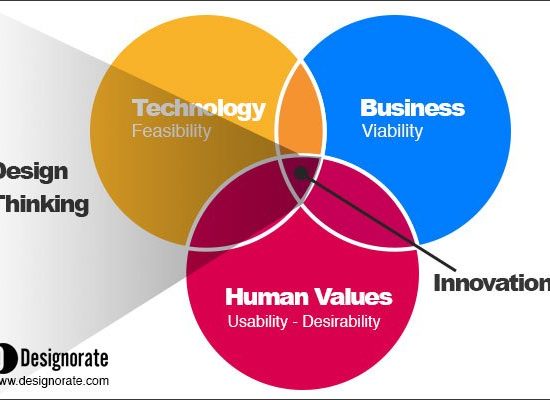 Technology
Feasibility

Business
Viability

Design
Thinking

Human Values
Usability - Desirability

Innovation

Designorate
www.designorate.com